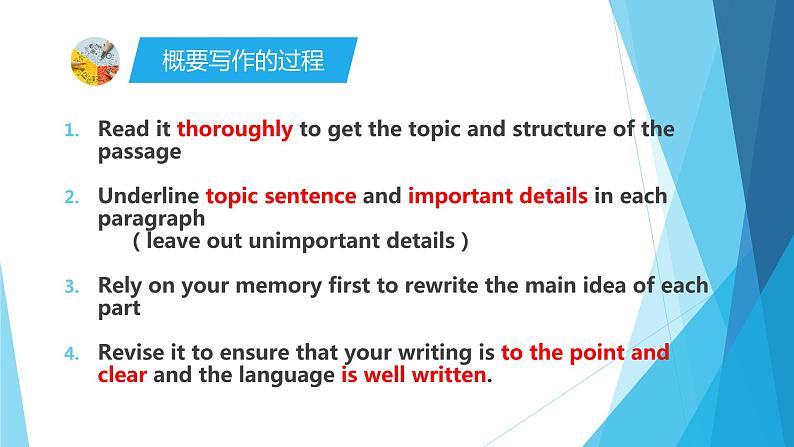 概要写作的过程

1. Read it thoroughly to get the topic and structure of the passage

2. Underline topic sentence and important details in each paragraph
( leave out unimportant details )

3. Rely on your memory first to rewrite the main idea of each part

4. Revise it to ensure that your writing is to the point and clear and the language is well written.